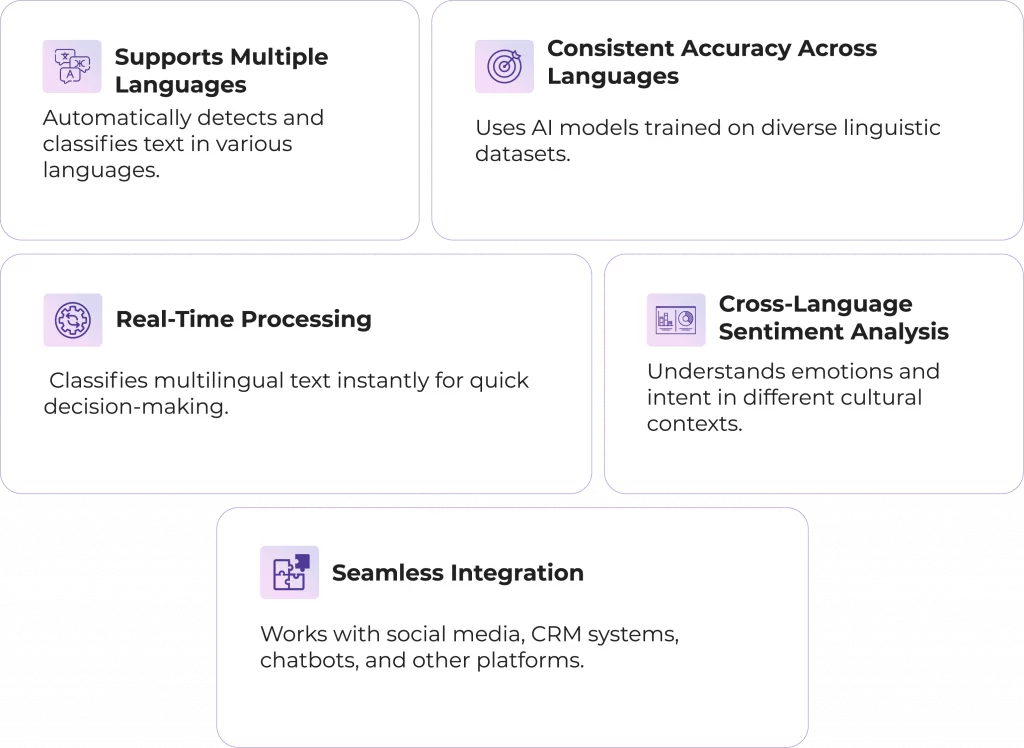 Supports Multiple Languages

Automatically detects and classifies text in various languages.

Consistent Accuracy Across Languages

Uses AI models trained on diverse linguistic datasets.

Real-Time Processing

Classifies multilingual text instantly for quick decision-making.

Cross-Language Sentiment Analysis

Understands emotions and intent in different cultural contexts.

Seamless Integration

Works with social media, CRM systems, chatbots, and other platforms.